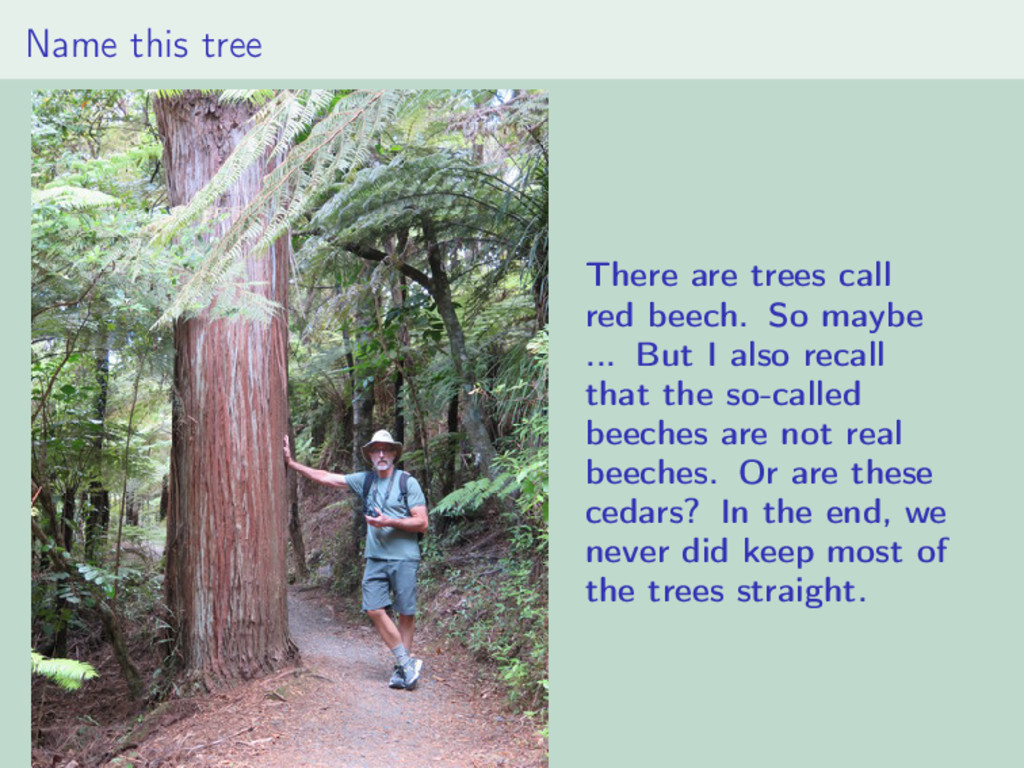 Name this tree

There are trees call red beech. So maybe ... But I also recall that the so-called beeches are not real beeches. Or are these cedars? In the end, we never did keep most of the trees straight.